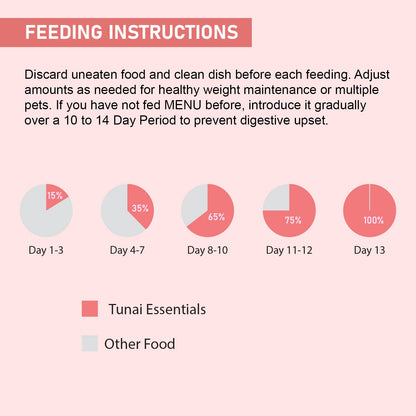 FEEDING INSTRUCTIONS

Discard uneaten food and clean dish before each feeding. Adjust amounts as needed for healthy weight maintenance or multiple pets. If you have not fed MENU before, introduce it gradually over a 10 to 14 Day Period to prevent digestive upset.

15%
Day 1-3

35%
Day 4-7

65%
Day 8-10

75%
Day 11-12

100%
Day 13

Tunai Essentials

Other Food